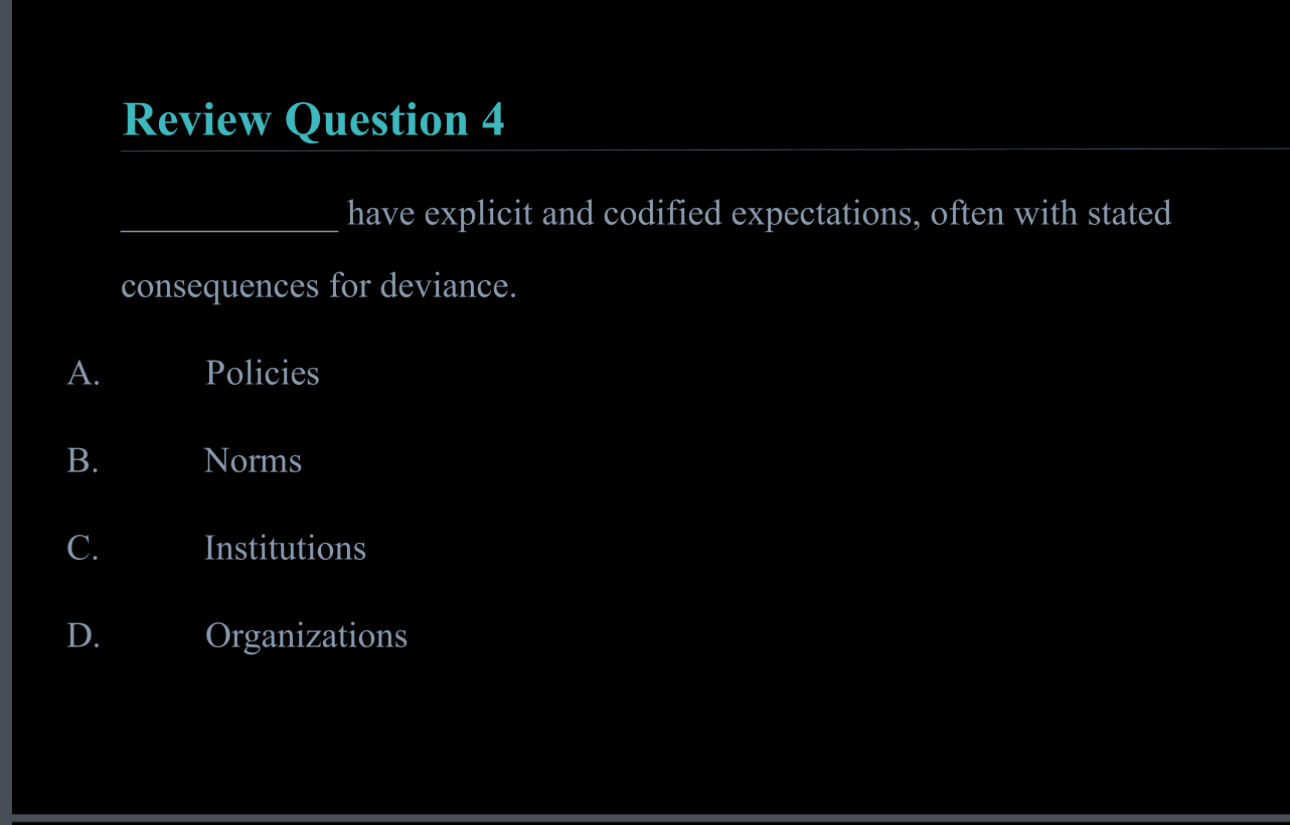 Review Question 4

____________ have explicit and codified expectations, often with stated consequences for deviance.

A. Policies

B. Norms

C. Institutions

D. Organizations